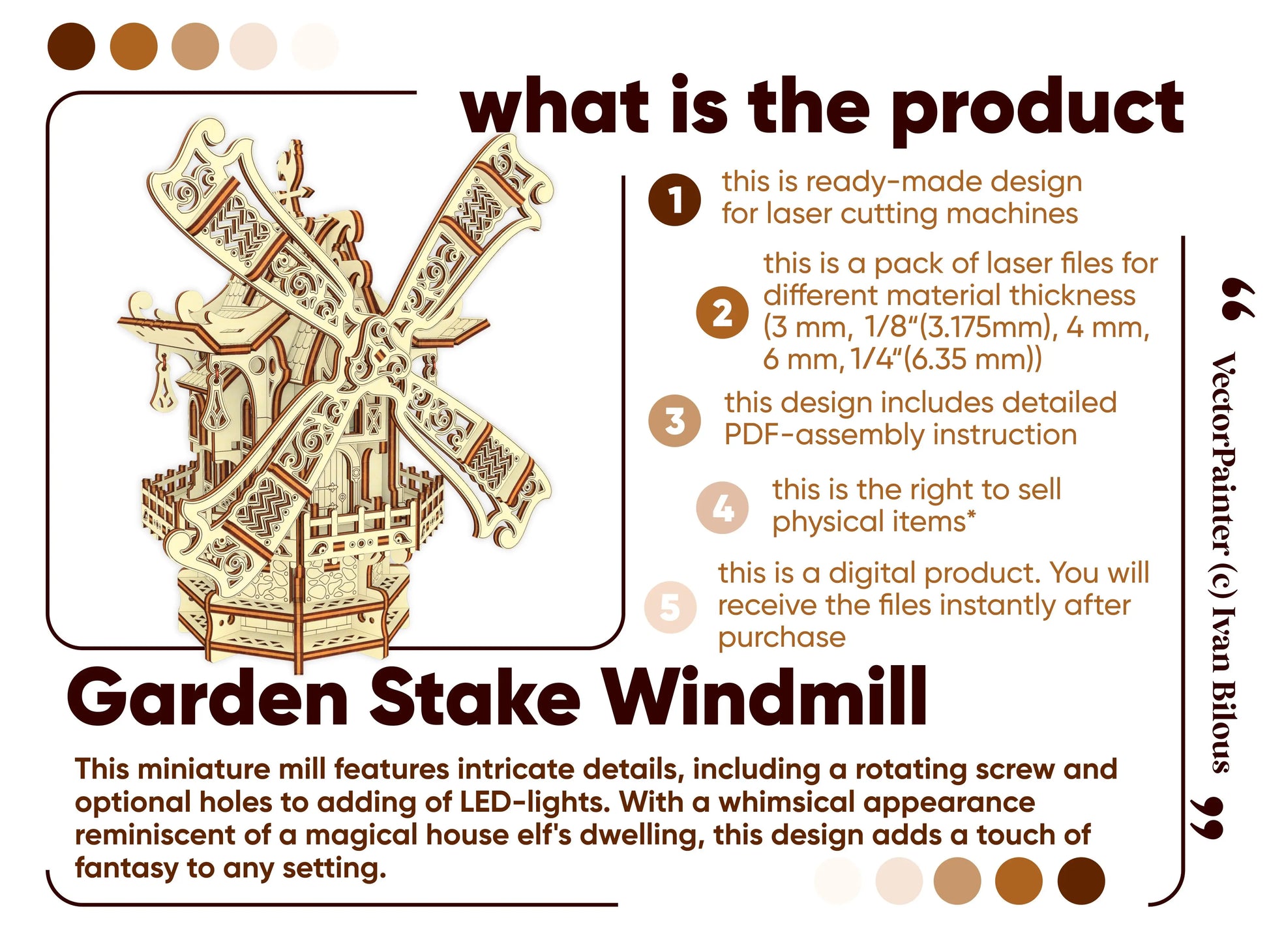 what is the product

1 this is ready-made design for laser cutting machines

2 this is a pack of laser files for different material thickness (3 mm, 1/8“(3.175mm), 4 mm, 6 mm, 1/4“(6.35 mm))

3 this design includes detailed PDF-assembly instruction

4 this is the right to sell physical items*

5 this is a digital product. You will receive the files instantly after purchase

“ VectorPainter (c) Ivan Bilous ”

Garden Stake Windmill

This miniature mill features intricate details, including a rotating screw and optional holes to adding of LED-lights. With a whimsical appearance reminiscent of a magical house elf's dwelling, this design adds a touch of fantasy to any setting.